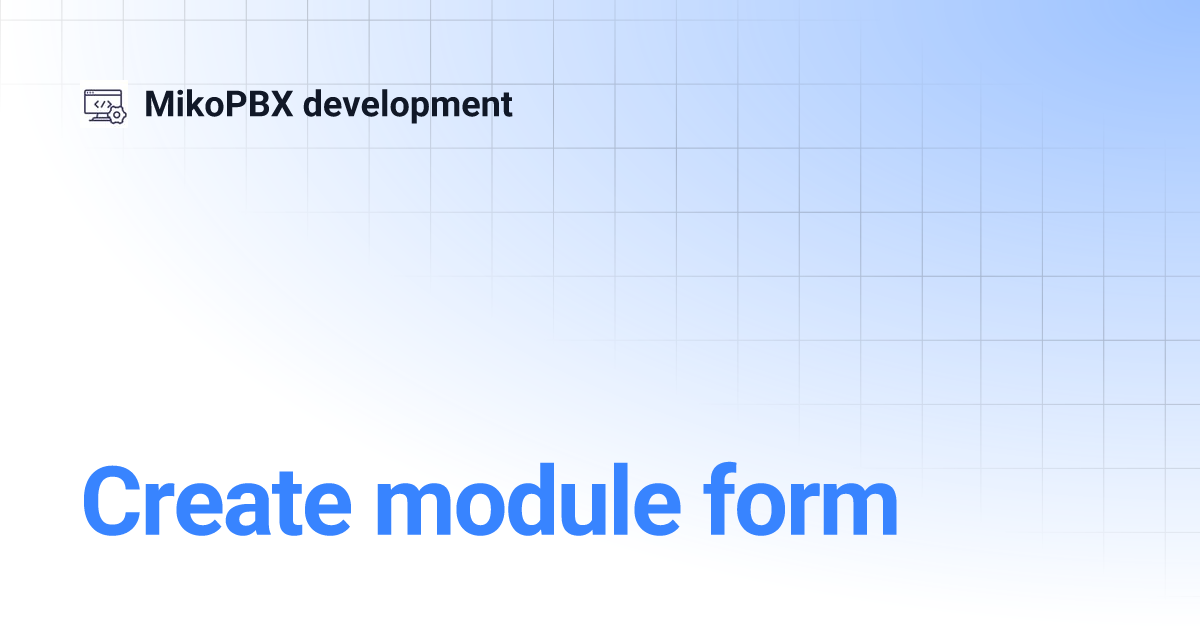 MikoPBX development

Create module form